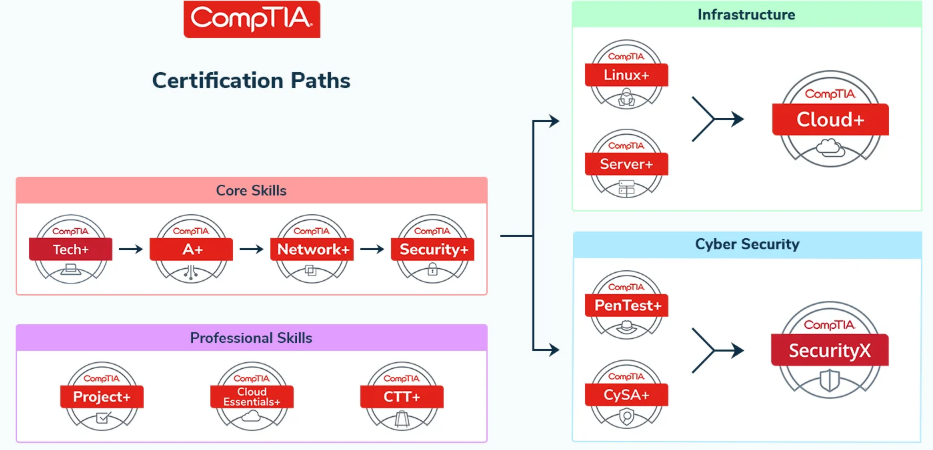 CompTIA

Certification Paths

Core Skills

CompTIA Tech+

CompTIA A+

CompTIA Network+

CompTIA Security+

Professional Skills

CompTIA Project+

CompTIA Cloud Essentials+

CompTIA CTT+

Infrastructure

CompTIA Linux+

CompTIA Server+

CompTIA Cloud+

Cyber Security

CompTIA PenTest+

CompTIA CySA+

CompTIA SecurityX